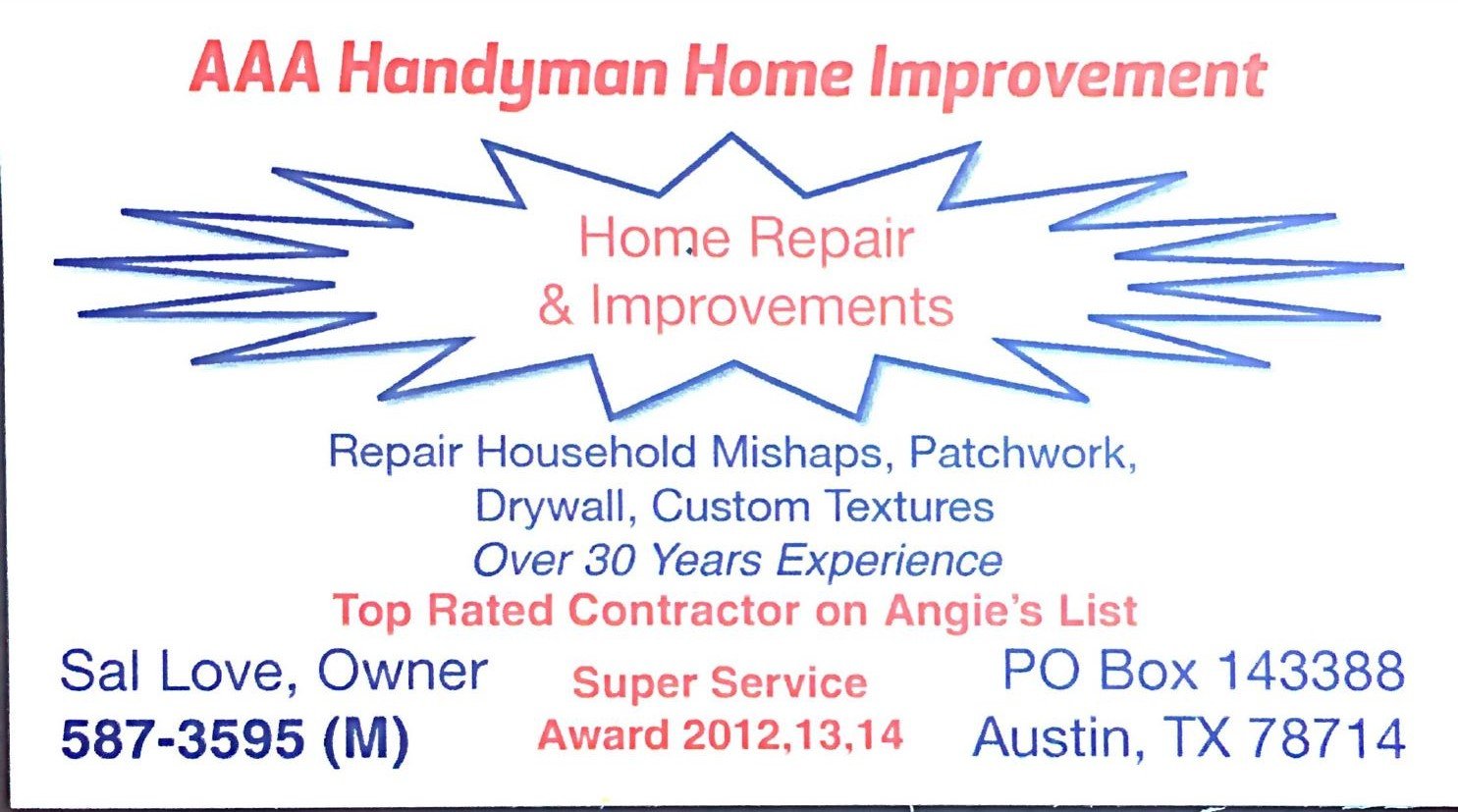 AAA Handyman Home Improvement

Home Repair
& Improvements

Repair Household Mishaps, Patchwork,
Drywall, Custom Textures
Over 30 Years Experience
Top Rated Contractor on Angie's List

Sal Love, Owner
587-3595 (M)

Super Service
Award 2012,13,14

PO Box 143388
Austin, TX 78714